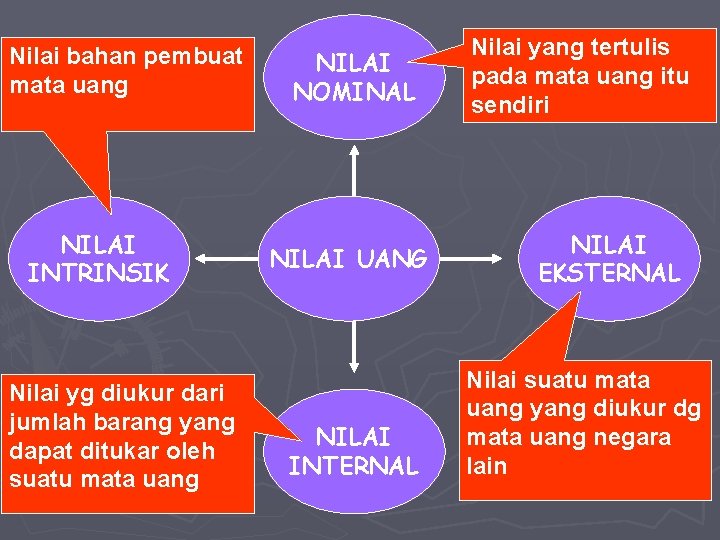 Nilai bahan pembuat mata uang

NILAI NOMINAL

Nilai yang tertulis pada mata uang itu sendiri

NILAI INTRINSIK

NILAI UANG

NILAI EKSTERNAL

Nilai yg diukur dari jumlah barang yang dapat ditukar oleh suatu mata uang

NILAI INTERNAL

Nilai suatu mata uang yang diukur dg mata uang negara lain